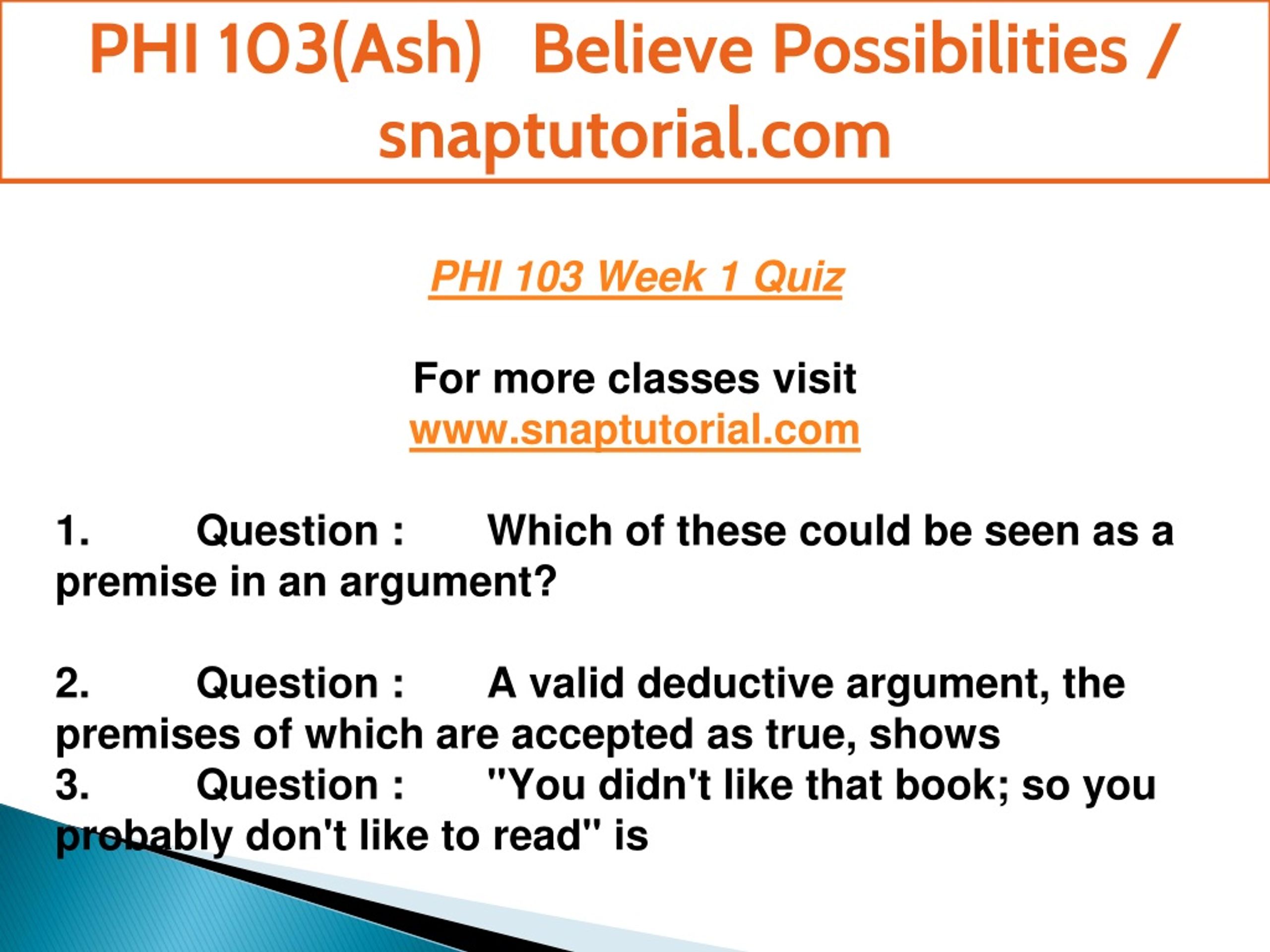 PHI 103(Ash) Believe Possibilities / snaptutorial.com

PHI 103 Week 1 Quiz

For more classes visit
www.snaptutorial.com

1. Question : Which of these could be seen as a premise in an argument?

2. Question : A valid deductive argument, the premises of which are accepted as true, shows
3. Question : "You didn't like that book; so you probably don't like to read" is